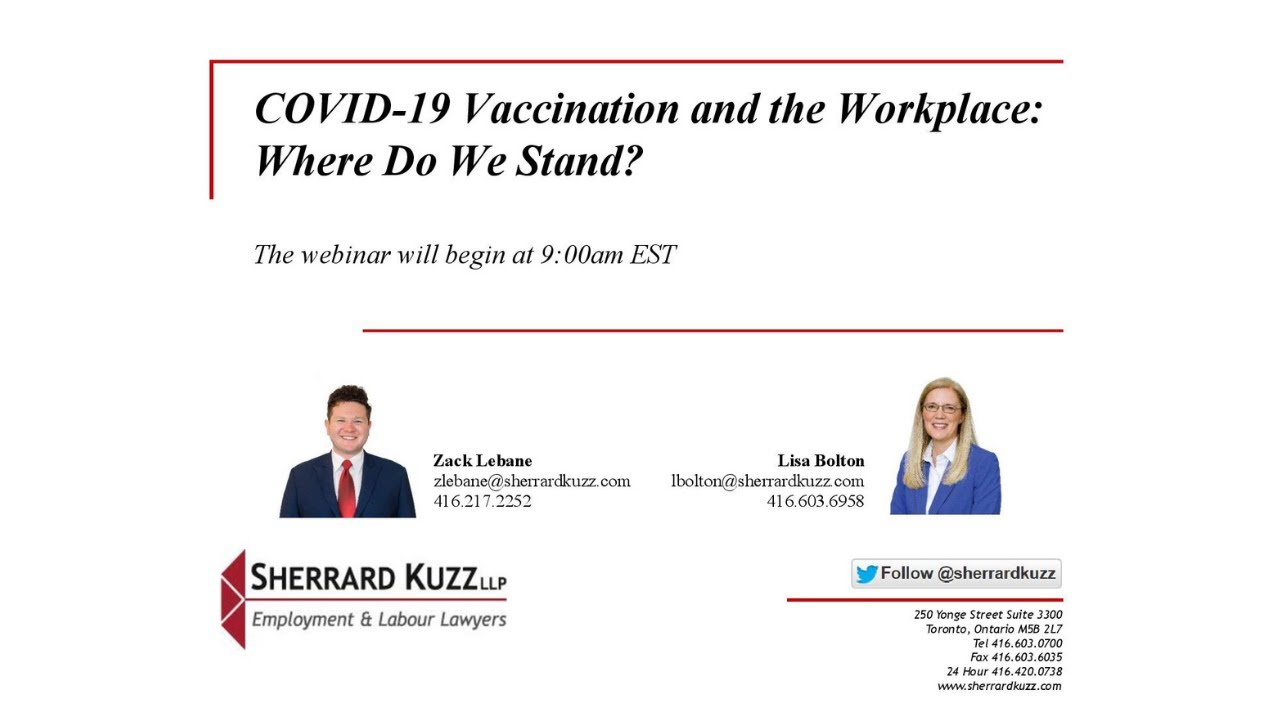 COVID-19 Vaccination and the Workplace: Where Do We Stand?

The webinar will begin at 9:00am EST

Zack Lebane
zlebane@sherrardkuzz.com
416.217.2252

Lisa Bolton
lbolton@sherrardkuzz.com
416.603.6958

SHERRARD KUZZ LLP
Employment & Labour Lawyers

Follow @sherrardkuzz

250 Yonge Street Suite 3300
Toronto, Ontario M5B 2L7
Tel 416.603.0700
Fax 416.603.6035
24 Hour 416.420.0738
www.sherrardkuzz.com